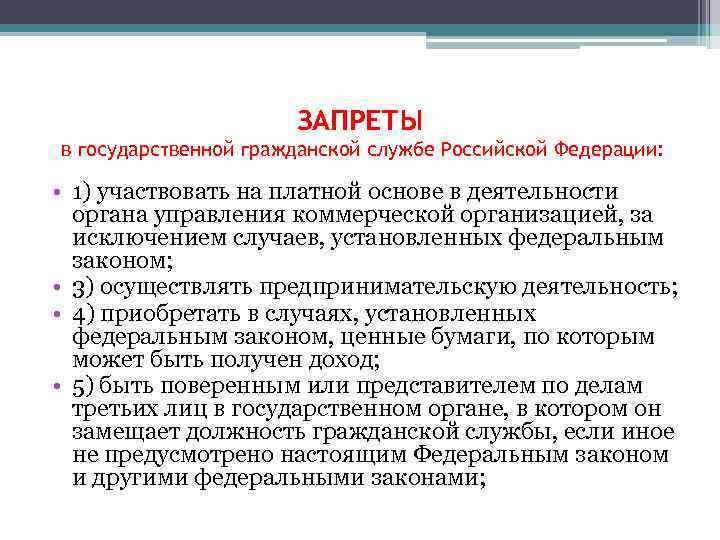 ЗАПРЕТЫ
в государственной гражданской службе Российской Федерации:

• 1) участвовать на платной основе в деятельности органа управления коммерческой организацией, за исключением случаев, установленных федеральным законом;
• 3) осуществлять предпринимательскую деятельность;
• 4) приобретать в случаях, установленных федеральным законом, ценные бумаги, по которым может быть получен доход;
• 5) быть поверенным или представителем по делам третьих лиц в государственном органе, в котором он замещает должность гражданской службы, если иное не предусмотрено настоящим Федеральным законом и другими федеральными законами;